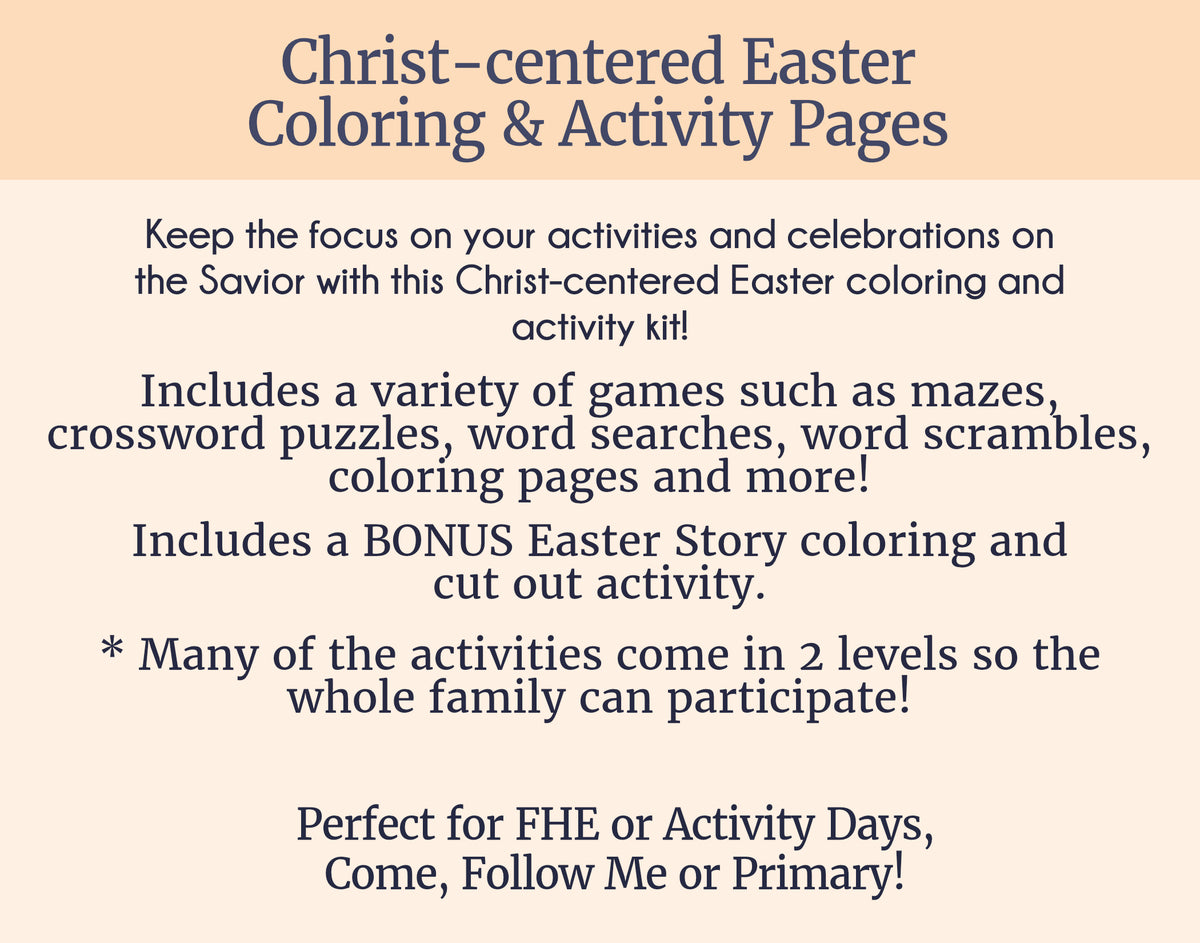 Christ-centered Easter Coloring & Activity Pages

Keep the focus on your activities and celebrations on the Savior with this Christ-centered Easter coloring and activity kit!

Includes a variety of games such as mazes, crossword puzzles, word searches, word scrambles, coloring pages and more!

Includes a BONUS Easter Story coloring and cut out activity.

* Many of the activities come in 2 levels so the whole family can participate!

Perfect for FHE or Activity Days, Come, Follow Me or Primary!